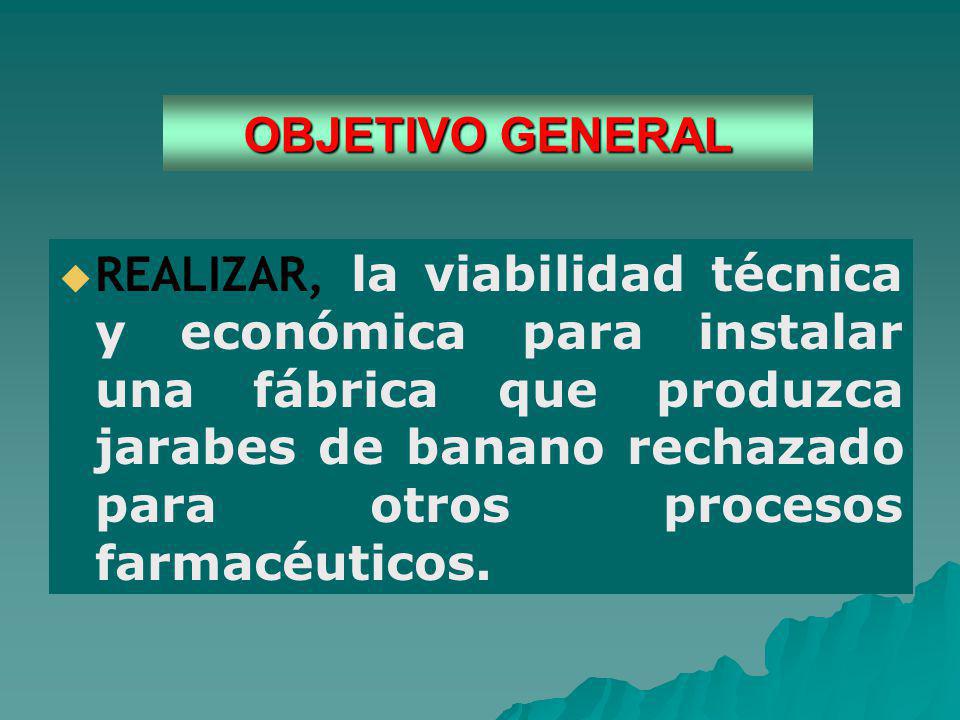 OBJETIVO GENERAL

REALIZAR, la viabilidad técnica y económica para instalar una fábrica que produzca jarabes de banano rechazado para otros procesos farmacéuticos.